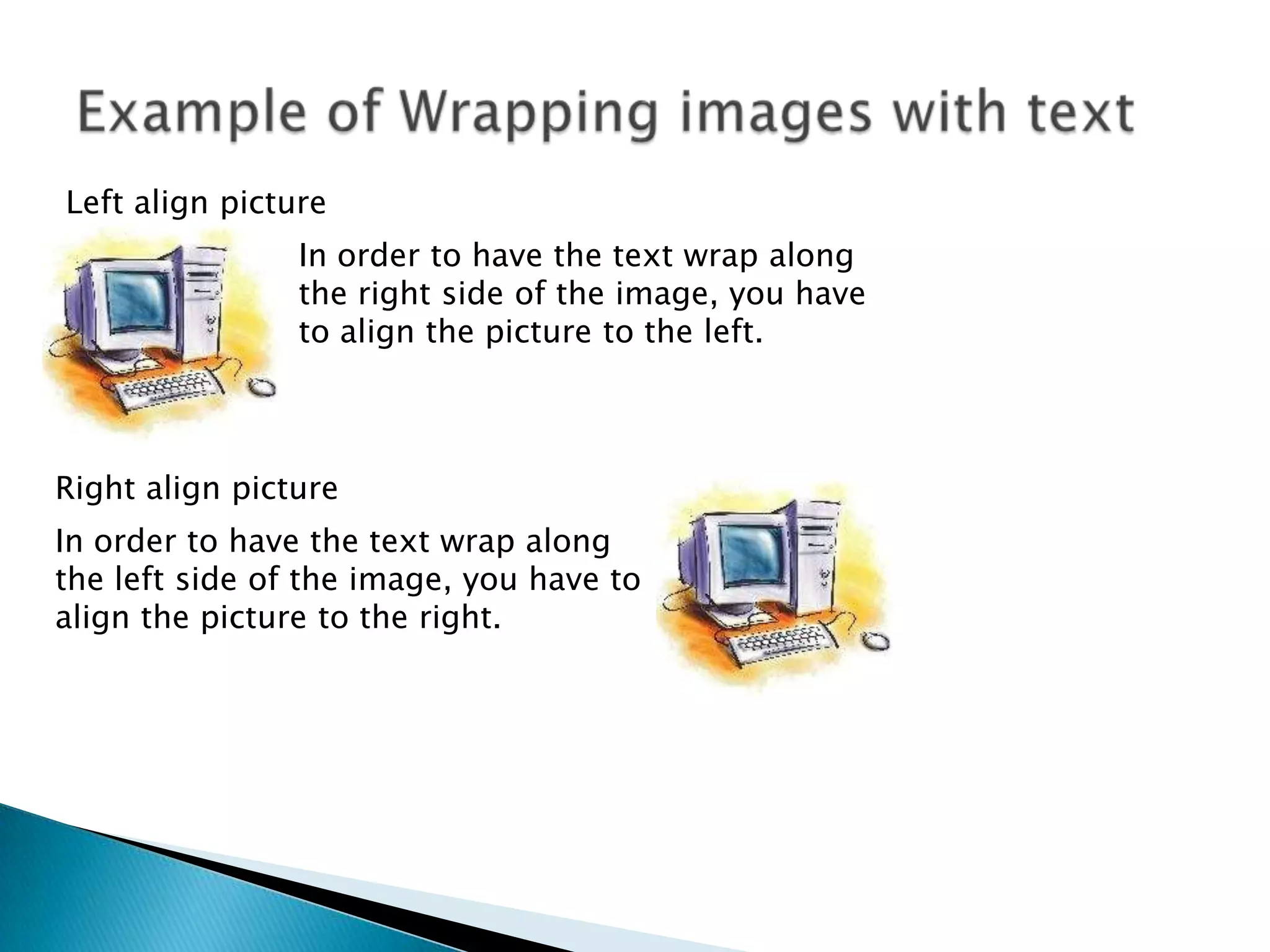 Example of Wrapping images with text

Left align picture

In order to have the text wrap along the right side of the image, you have to align the picture to the left.

Right align picture

In order to have the text wrap along the left side of the image, you have to align the picture to the right.